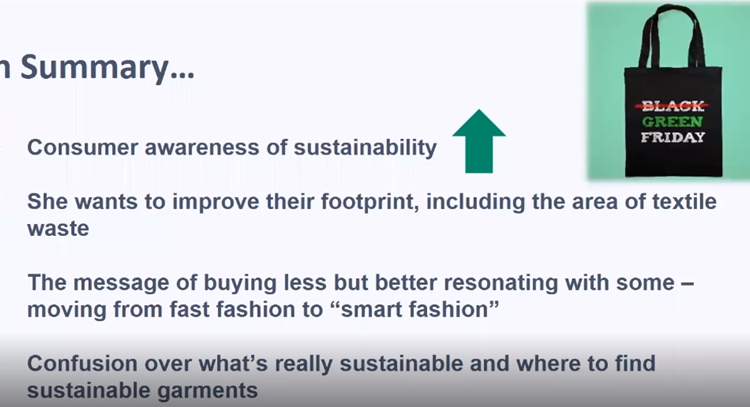 n Summary...

Consumer awareness of sustainability

She wants to improve their footprint, including the area of textile waste

The message of buying less but better resonating with some – moving from fast fashion to “smart fashion”

Confusion over what’s really sustainable and where to find sustainable garments

BLACK
GREEN
FRIDAY